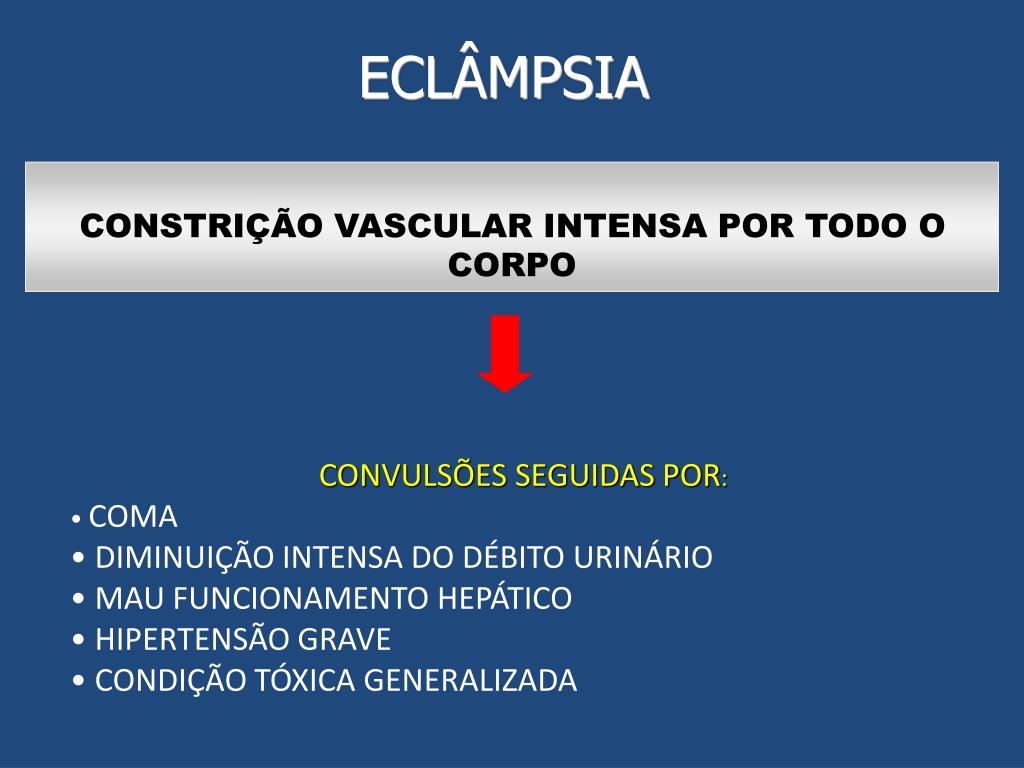 ECLÂMPSIA

CONSTRIÇÃO VASCULAR INTENSA POR TODO O CORPO

CONVULSÕES SEGUIDAS POR:

• COMA
• DIMINUIÇÃO INTENSA DO DÉBITO URINÁRIO
• MAU FUNCIONAMENTO HEPÁTICO
• HIPERTENSÃO GRAVE
• CONDIÇÃO TÓXICA GENERALIZADA